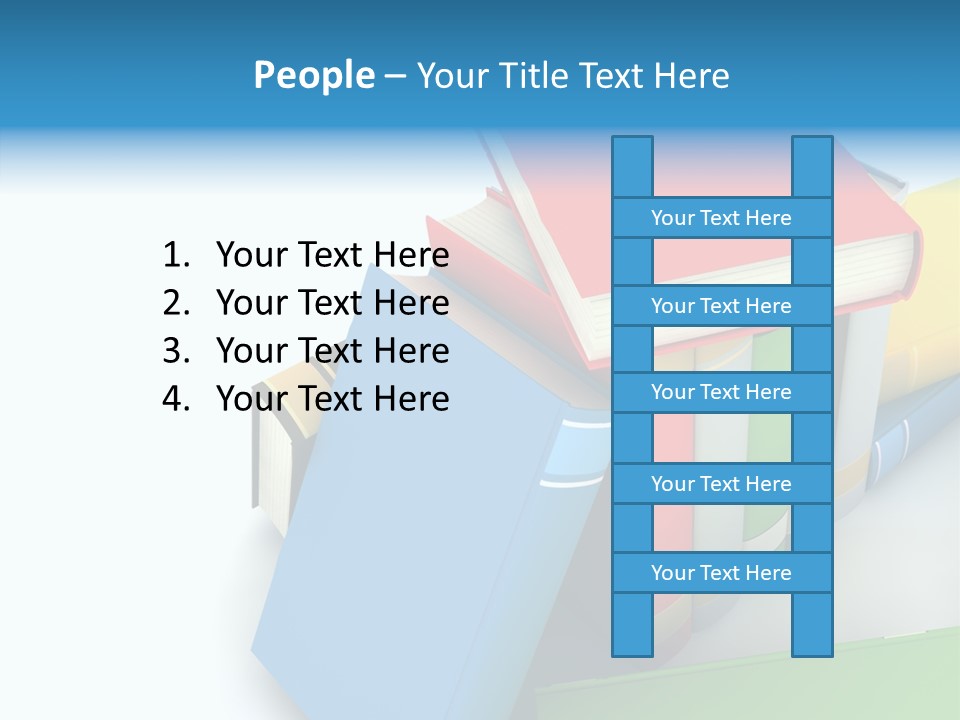 People – Your Title Text Here

1. Your Text Here
2. Your Text Here
3. Your Text Here
4. Your Text Here

Your Text Here

Your Text Here

Your Text Here

Your Text Here

Your Text Here